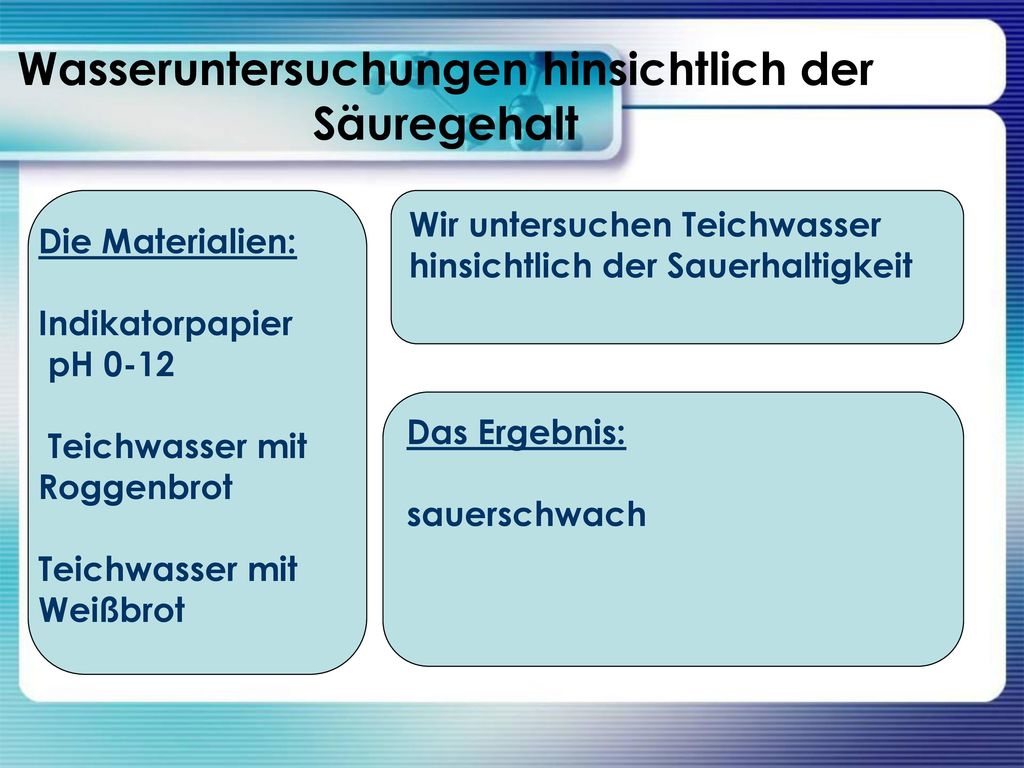 Wasseruntersuchungen hinsichtlich der Säuregehalt

Die Materialien:

Indikatorpapier pH 0-12

Teichwasser mit Roggenbrot

Teichwasser mit Weißbrot

Wir untersuchen Teichwasser hinsichtlich der Sauerhaltigkeit

Das Ergebnis:

sauerschwach